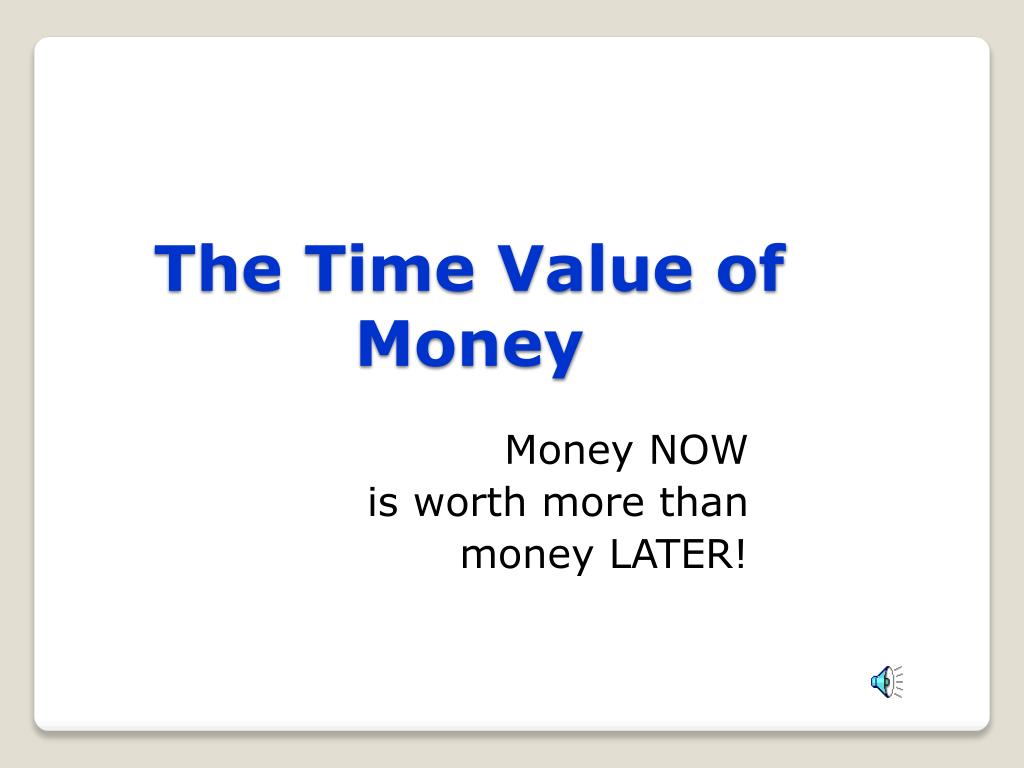 The Time Value of Money

Money NOW
is worth more than
money LATER!